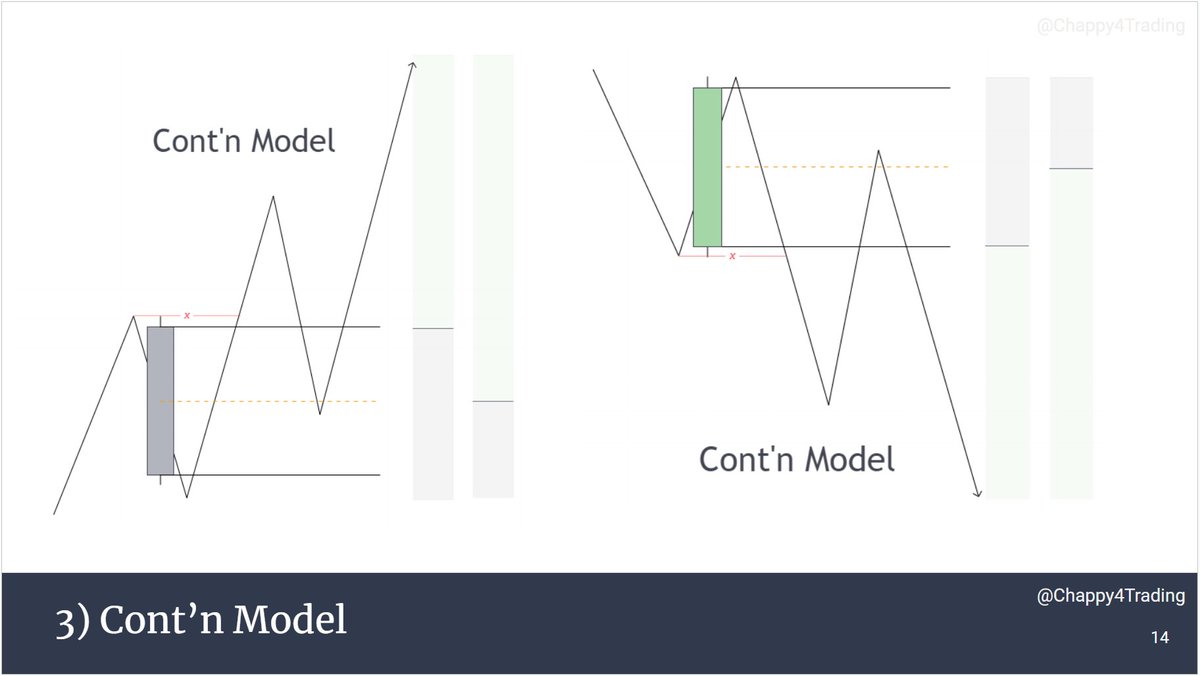 @Chappy4Trading

Cont'n Model

x

x

Cont'n Model

3) Cont’n Model

@Chappy4Trading

14